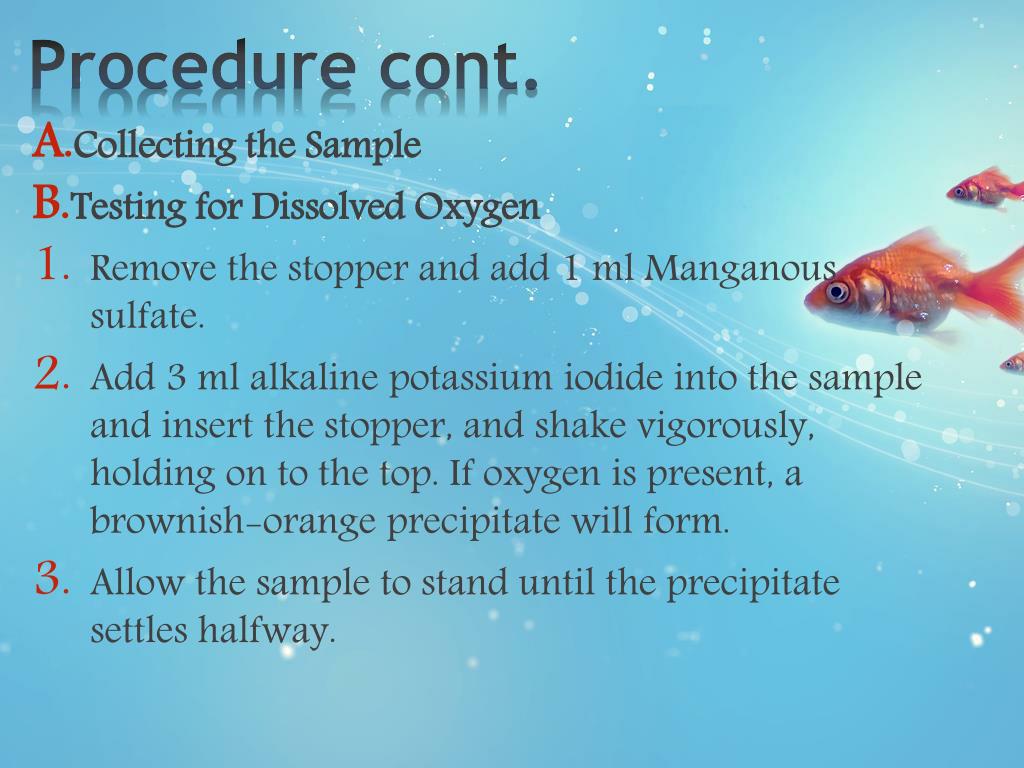 Procedure cont.

A. Collecting the Sample

B. Testing for Dissolved Oxygen

1. Remove the stopper and add 1 ml Manganous sulfate.

2. Add 3 ml alkaline potassium iodide into the sample and insert the stopper, and shake vigorously, holding on to the top. If oxygen is present, a brownish-orange precipitate will form.

3. Allow the sample to stand until the precipitate settles halfway.